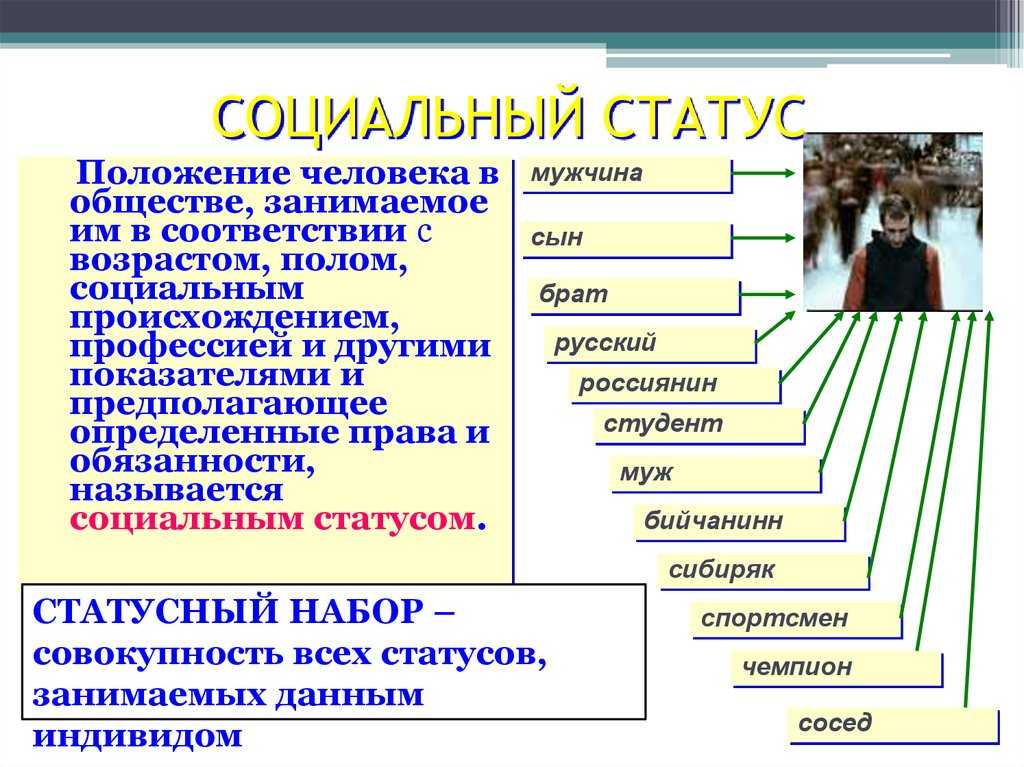 СОЦИАЛЬНЫЙ СТАТУС

Положение человека в обществе, занимаемое им в соответствии с возрастом, полом, социальным происхождением, профессией и другими показателями и предполагающее определенные права и обязанности, называется социальным статусом.

СТАТУСНЫЙ НАБОР – совокупность всех статусов, занимаемых данным индивидом

мужчина

сын

брат

русский

россиянин

студент

муж

бийчанинн

сибиряк

спортсмен

чемпион

сосед